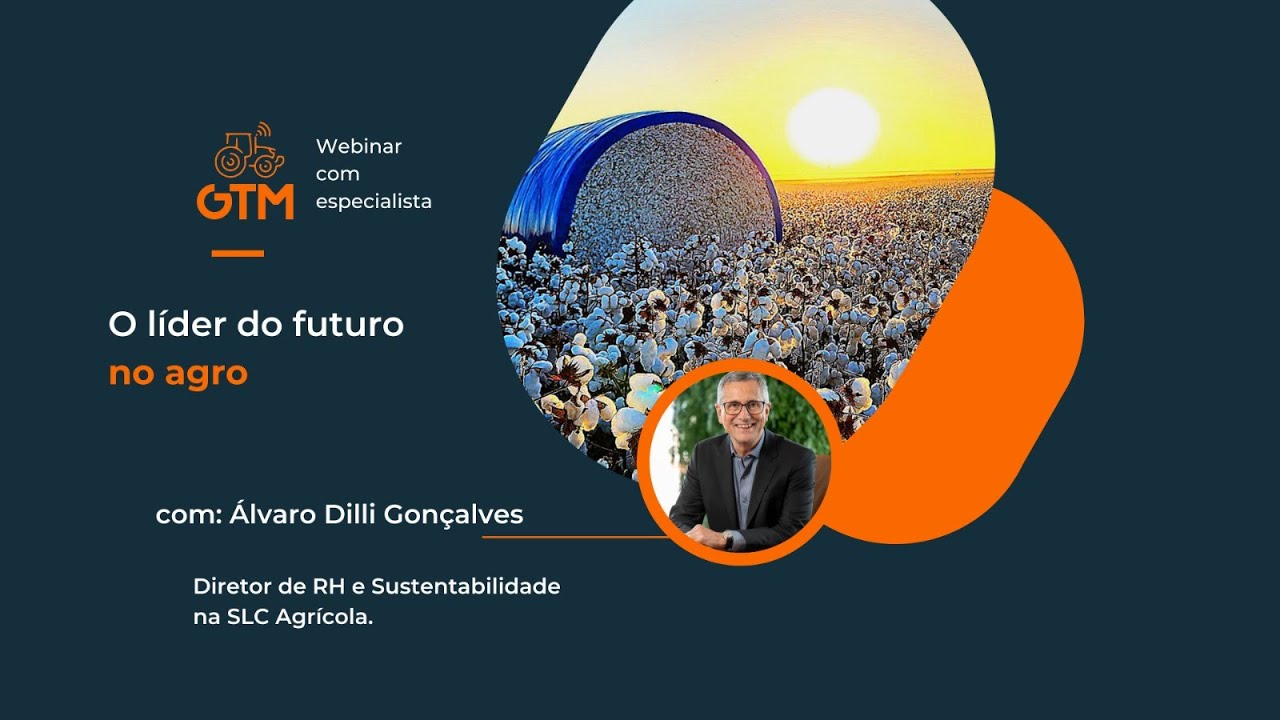 GTM

Webinar com especialista

O líder do futuro no agro

com: Álvaro Dilli Gonçalves

Diretor de RH e Sustentabilidade na SLC Agrícola.